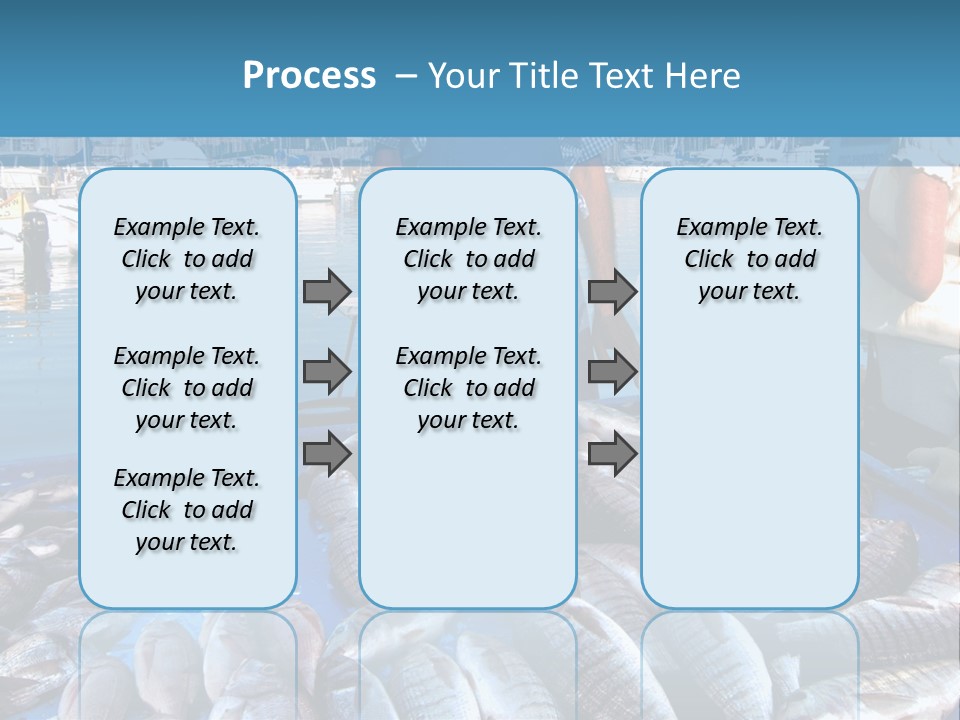 Process – Your Title Text Here

Example Text. Click to add your text.

Example Text. Click to add your text.

Example Text. Click to add your text.

Example Text. Click to add your text.

Example Text. Click to add your text.

Example Text. Click to add your text.